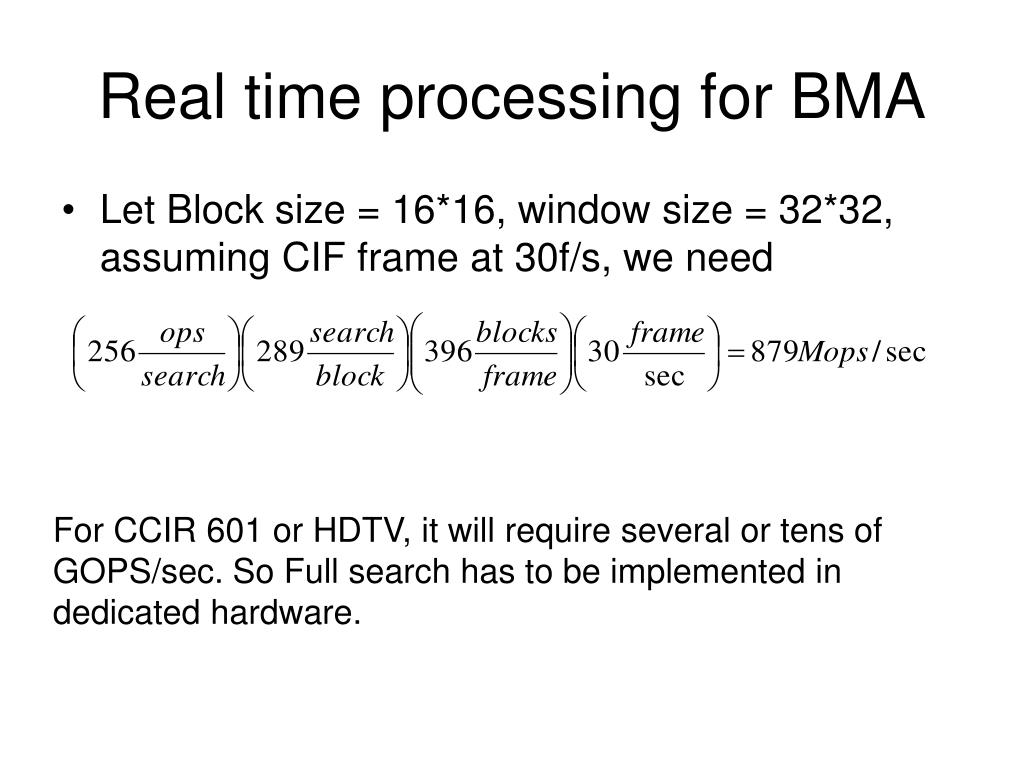 Real time processing for BMA

• Let Block size = 16*16, window size = 32*32, assuming CIF frame at 30f/s, we need

$\left(256\frac{ops}{search}\right)\left(289\frac{search}{block}\right)\left(396\frac{blocks}{frame}\right)\left(30\frac{frame}{\sec}\right) = 879Mops/\sec$

For CCIR 601 or HDTV, it will require several or tens of GOPS/sec. So Full search has to be implemented in dedicated hardware.